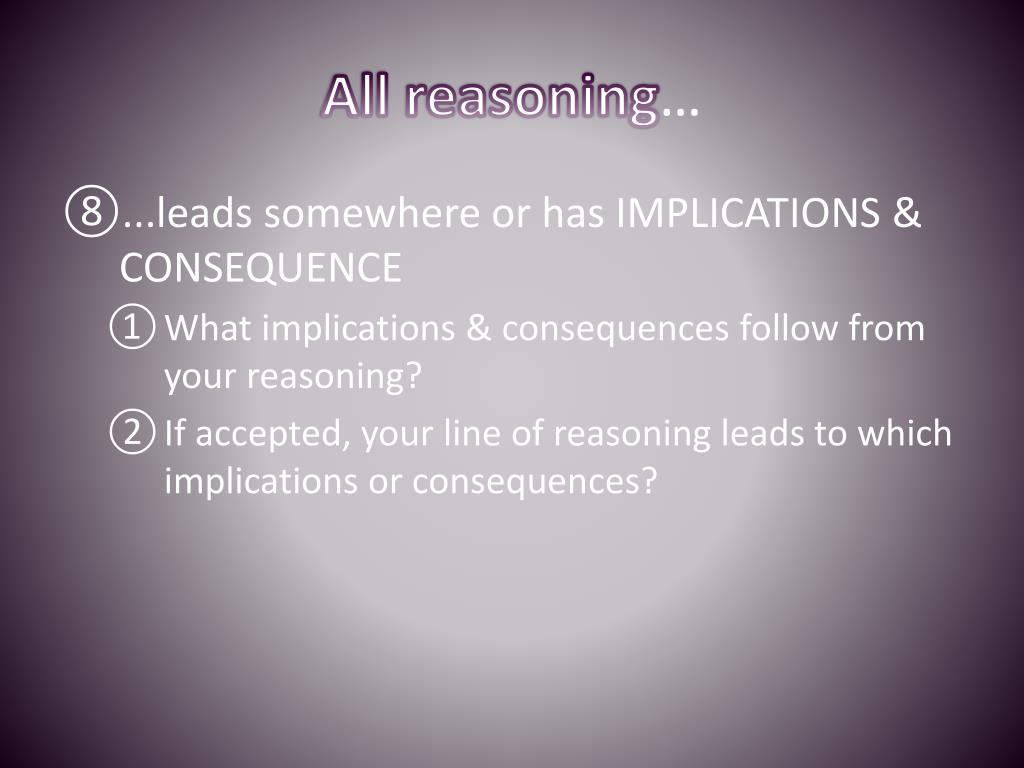 All reasoning…

⑧...leads somewhere or has IMPLICATIONS & CONSEQUENCE

① What implications & consequences follow from your reasoning?

② If accepted, your line of reasoning leads to which implications or consequences?